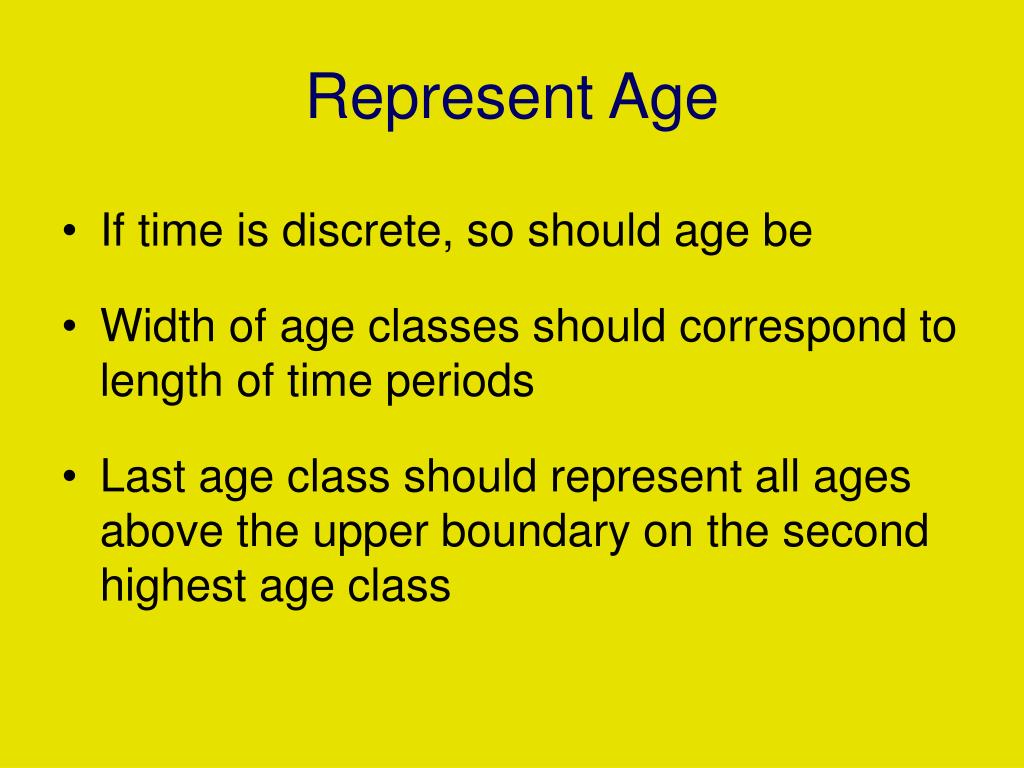 Represent Age

• If time is discrete, so should age be

• Width of age classes should correspond to length of time periods

• Last age class should represent all ages above the upper boundary on the second highest age class